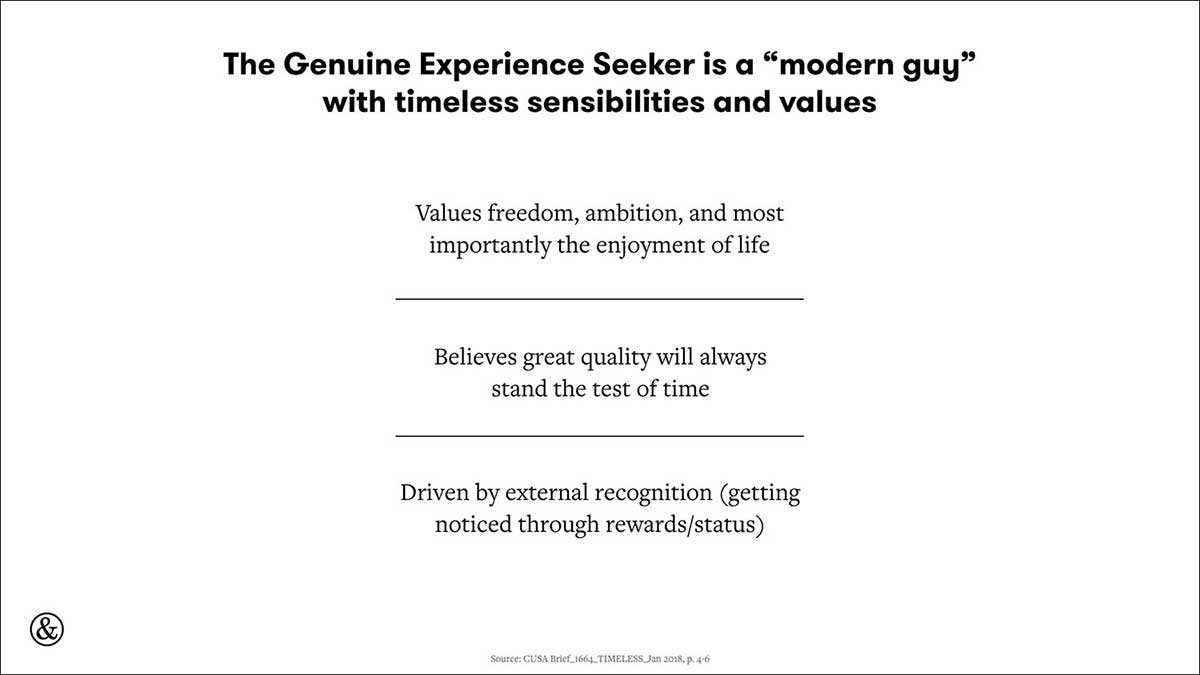 The Genuine Experience Seeker is a “modern guy” with timeless sensibilities and values

Values freedom, ambition, and most importantly the enjoyment of life

Believes great quality will always stand the test of time

Driven by external recognition (getting noticed through rewards/status)

&

Source: CUSA Brief_1664_TIMELESS_Jan 2018, p. 4-6